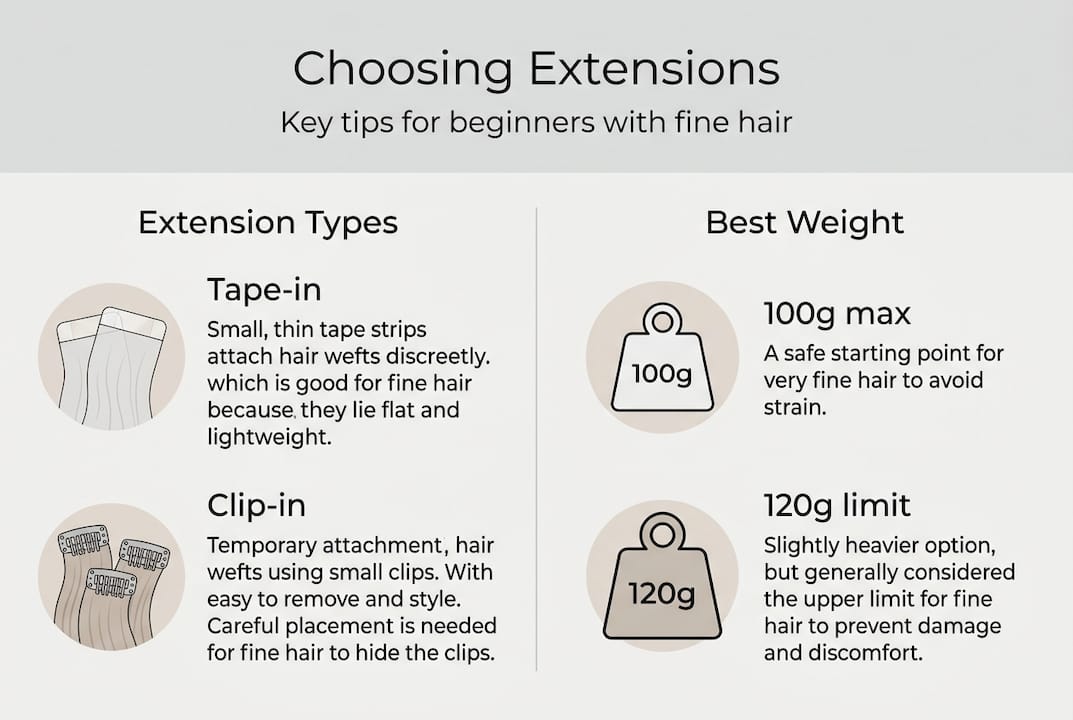 Choosing Extensions

Key tips for beginners with fine hair

Extension Types

Tape-in

Small, thin tape strips attach hair wefts discreetly. which is good for fine hair because, they lie flat and lightweight.

Clip-in

Temporary attachment, hair wefts using small clips. With easy to remove and style. Careful placement is needed for fine hair to hide the clips.

Best Weight

100g

100g max

A safe starting point for very fine hair to avoid strain.

120g

120g limit

Slightly heavier option, but generally considered the upper limit for fine hair to prevent damage and discomfort.